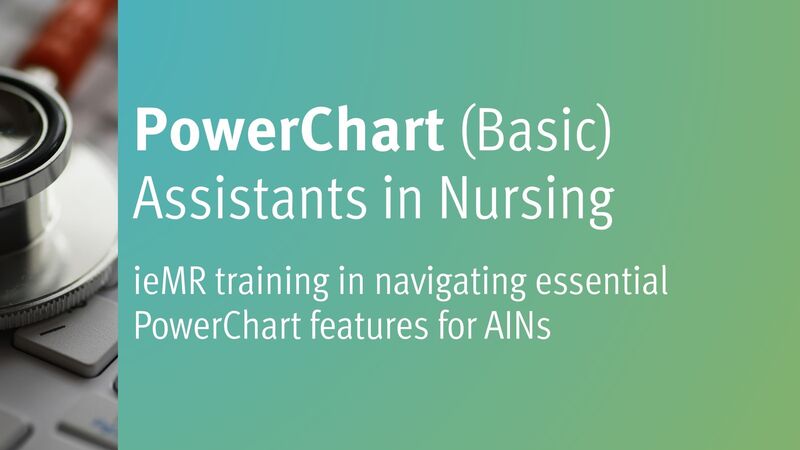 PowerChart (Basic)
Assistants in Nursing

ieMR training in navigating essential PowerChart features for AINs